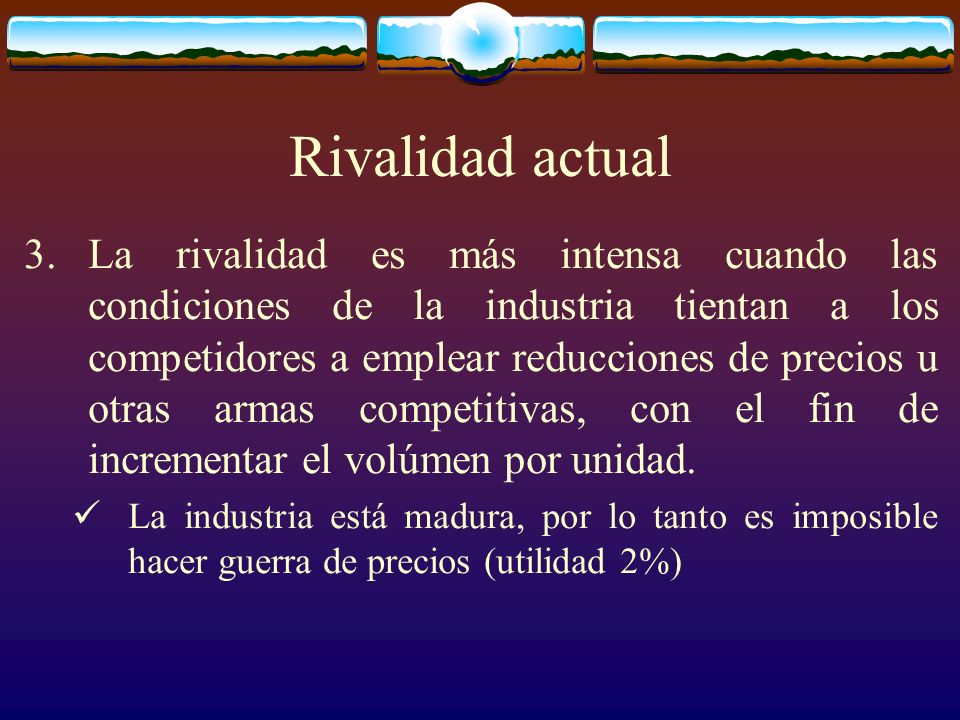 Rivalidad actual

3. La rivalidad es más intensa cuando las condiciones de la industria tientan a los competidores a emplear reducciones de precios u otras armas competitivas, con el fin de incrementar el volúmen por unidad.

✓ La industria está madura, por lo tanto es imposible hacer guerra de precios (utilidad 2%)